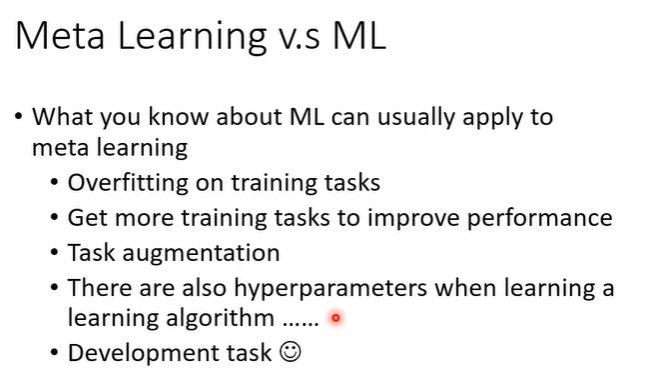 Meta Learning v.s ML

• What you know about ML can usually apply to meta learning
  • Overfitting on training tasks
  • Get more training tasks to improve performance
  • Task augmentation
  • There are also hyperparameters when learning a learning algorithm ……
  • Development task ☺